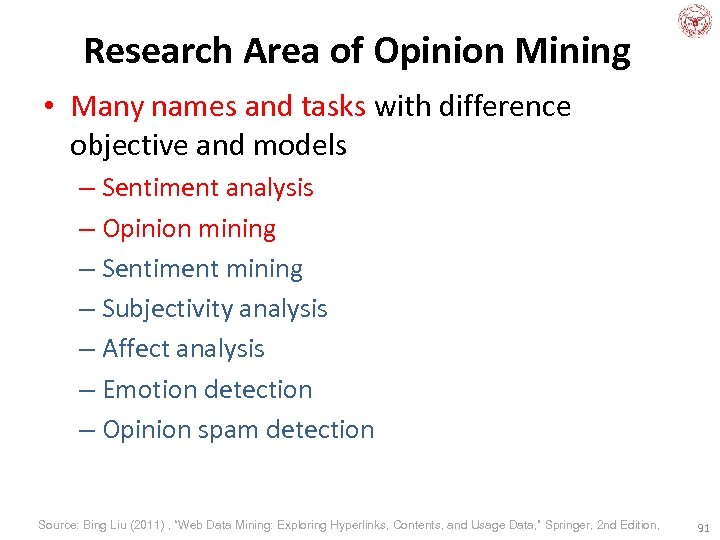 Research Area of Opinion Mining

• Many names and tasks with difference objective and models
– Sentiment analysis
– Opinion mining
– Sentiment mining
– Subjectivity analysis
– Affect analysis
– Emotion detection
– Opinion spam detection

Source: Bing Liu (2011) , "Web Data Mining: Exploring Hyperlinks, Contents, and Usage Data," Springer, 2nd Edition,

91